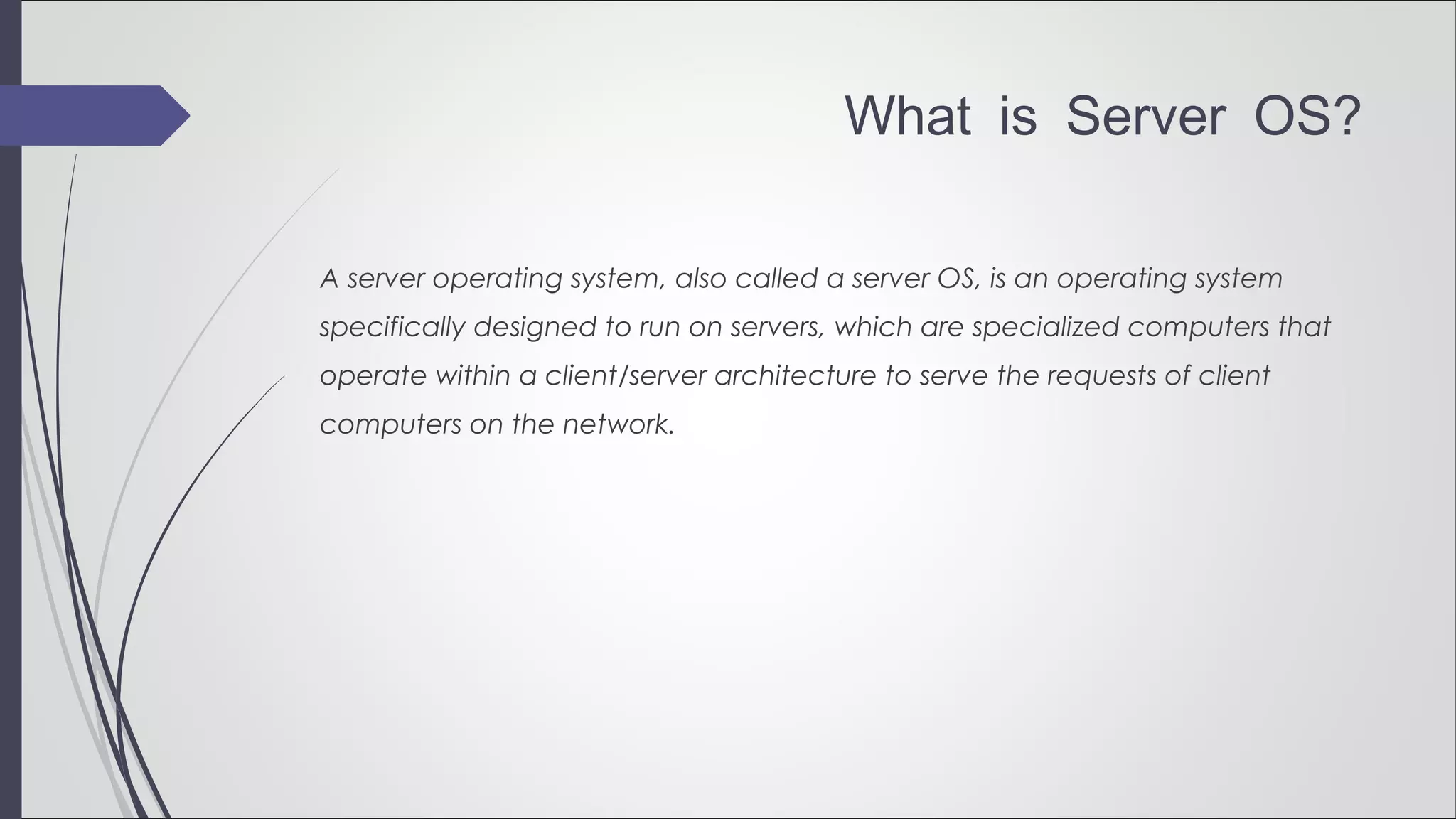 What is Server OS?

A server operating system, also called a server OS, is an operating system specifically designed to run on servers, which are specialized computers that operate within a client/server architecture to serve the requests of client computers on the network.